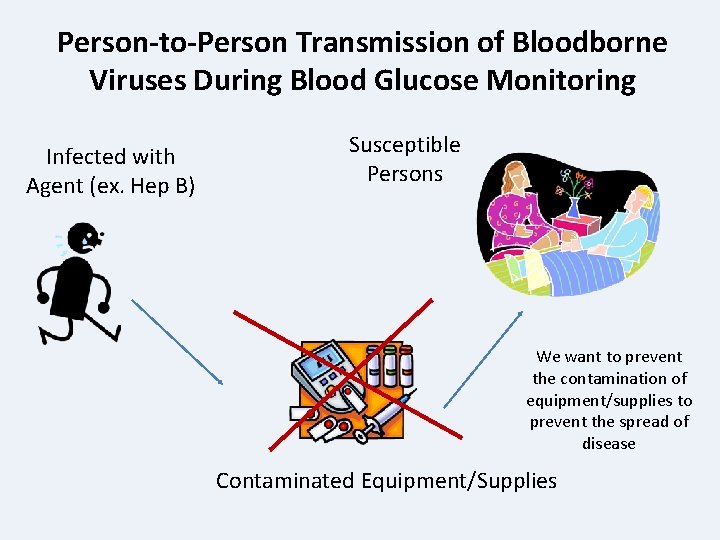 Person-to-Person Transmission of Bloodborne Viruses During Blood Glucose Monitoring

Infected with Agent (ex. Hep B)

Susceptible Persons

We want to prevent the contamination of equipment/supplies to prevent the spread of disease

Contaminated Equipment/Supplies